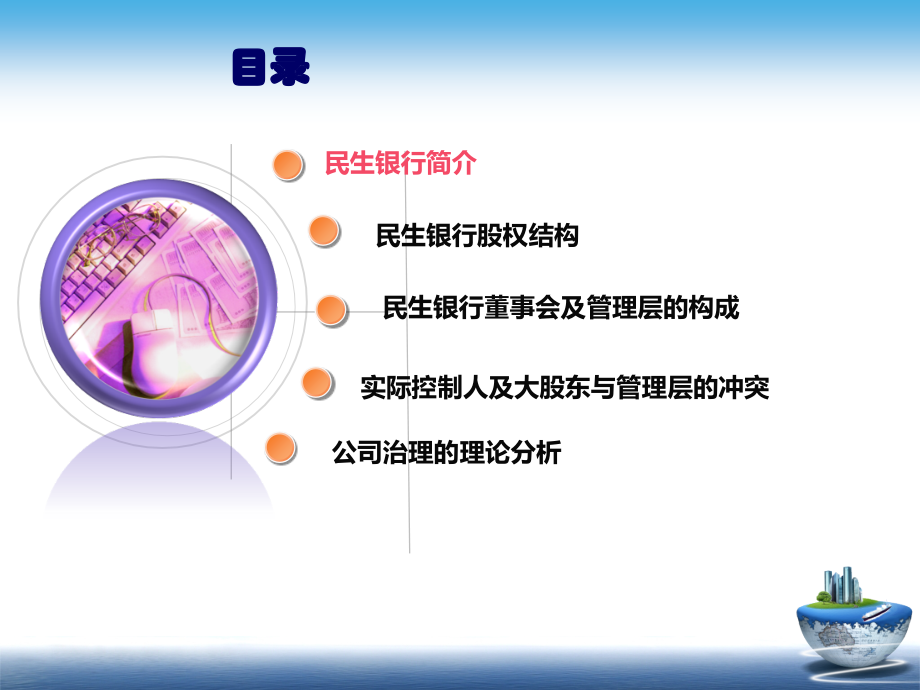 目录

民生银行简介

民生银行股权结构

民生银行董事会及管理层的构成

实际控制人及大股东与管理层的冲突

公司治理的理论分析